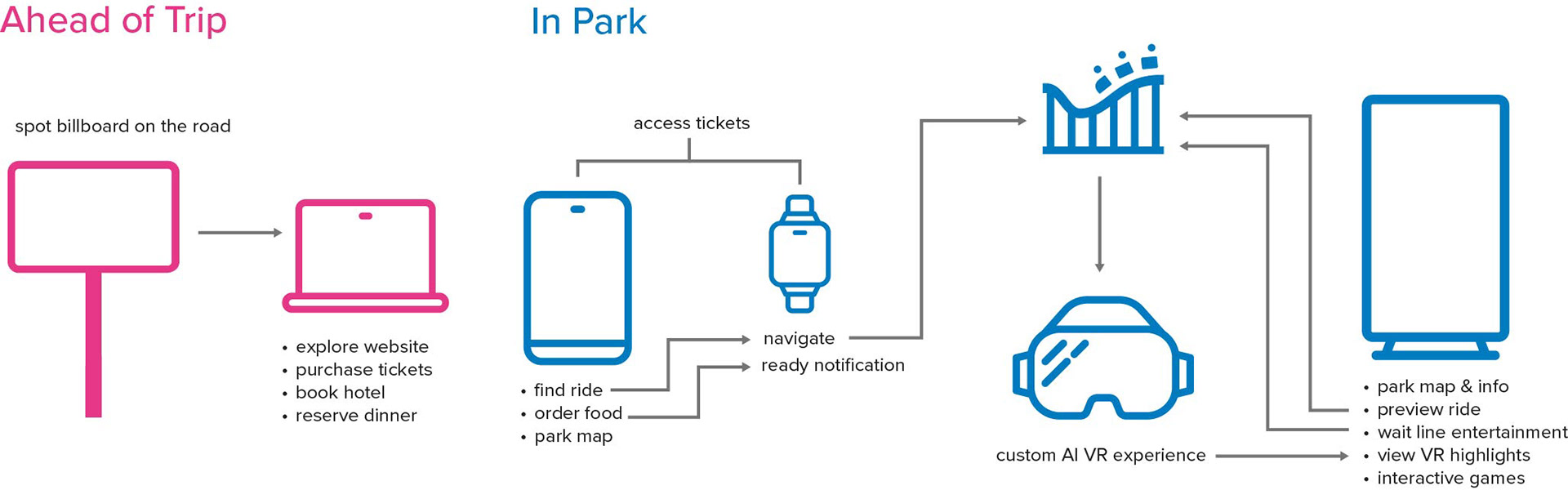 Ahead of Trip

spot billboard on the road

• explore website
• purchase tickets
• book hotel
• reserve dinner

In Park

access tickets

• find ride
• order food
• park map

navigate
ready notification

custom AI VR experience

• park map & info
• preview ride
• wait line entertainment
• view VR highlights
• interactive games